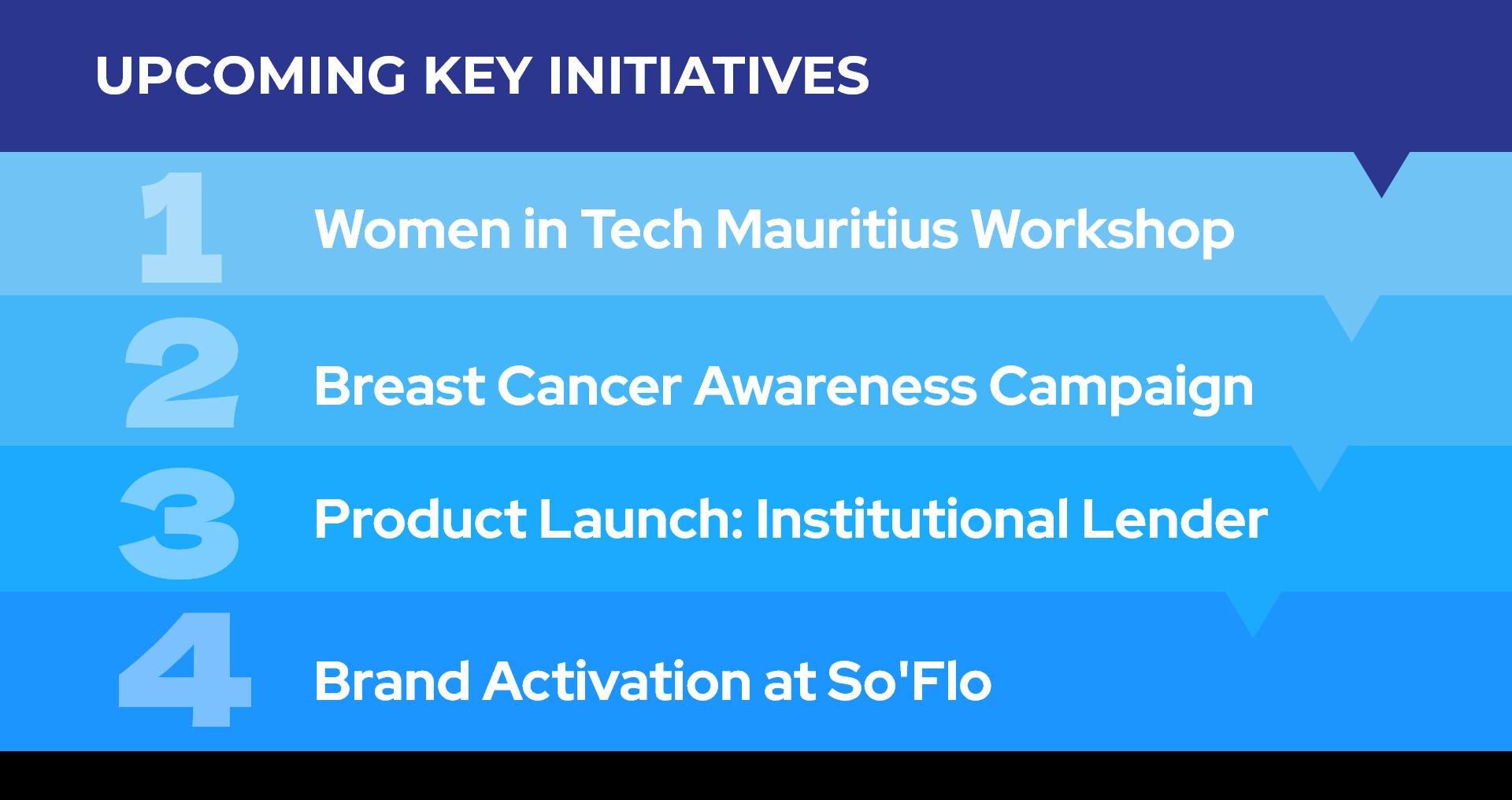 UPCOMING KEY INITIATIVES

1 Women in Tech Mauritius Workshop

2 Breast Cancer Awareness Campaign

3 Product Launch: Institutional Lender

4 Brand Activation at So'Flo